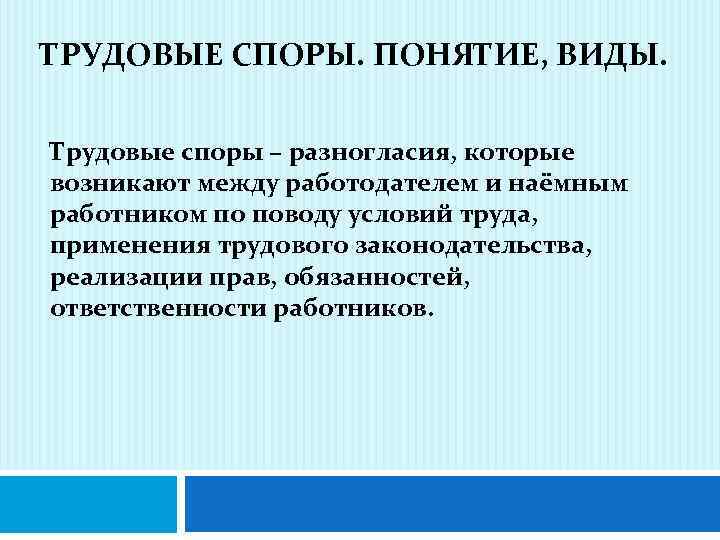 ТРУДОВЫЕ СПОРЫ. ПОНЯТИЕ, ВИДЫ.

Трудовые споры – разногласия, которые возникают между работодателем и наёмным работником по поводу условий труда, применения трудового законодательства, реализации прав, обязанностей, ответственности работников.